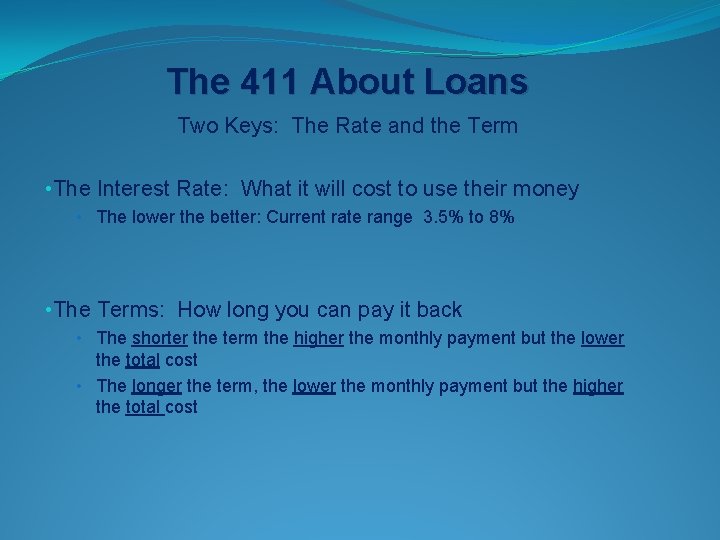 The 411 About Loans

Two Keys: The Rate and the Term

• The Interest Rate: What it will cost to use their money

• The lower the better: Current rate range 3.5% to 8%

• The Terms: How long you can pay it back

• The shorter the term the higher the monthly payment but the lower the total cost

• The longer the term, the lower the monthly payment but the higher the total cost